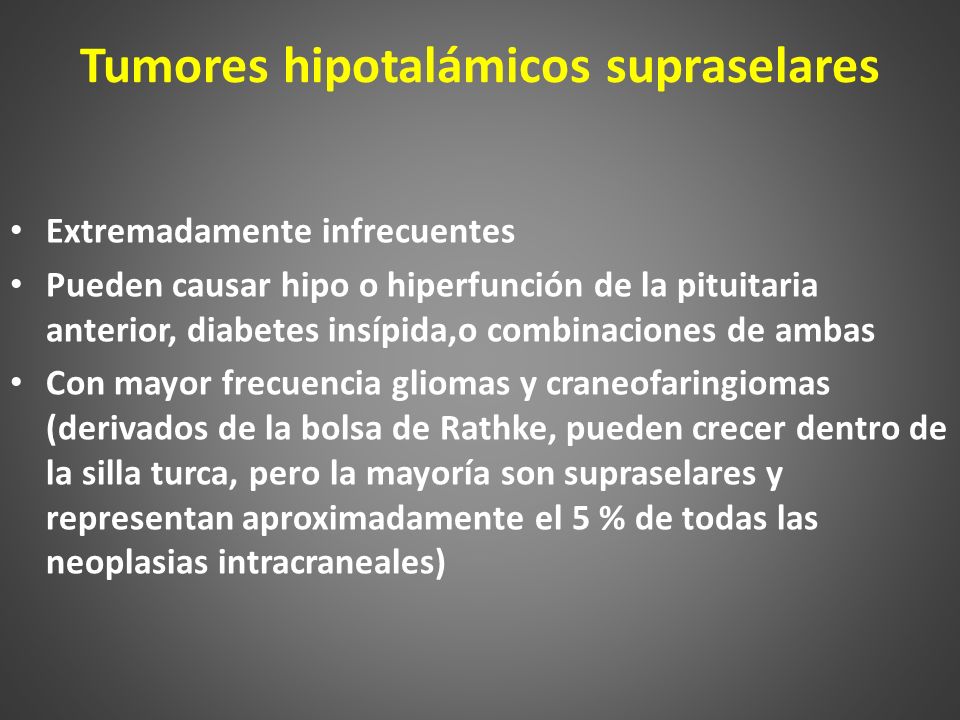 Tumores hipotalámicos supraselares

• Extremadamente infrecuentes
• Pueden causar hipo o hiperfunción de la pituitaria anterior, diabetes insípida,o combinaciones de ambas
• Con mayor frecuencia gliomas y craneofaringiomas (derivados de la bolsa de Rathke, pueden crecer dentro de la silla turca, pero la mayoría son supraselares y representan aproximadamente el 5 % de todas las neoplasias intracraneales)